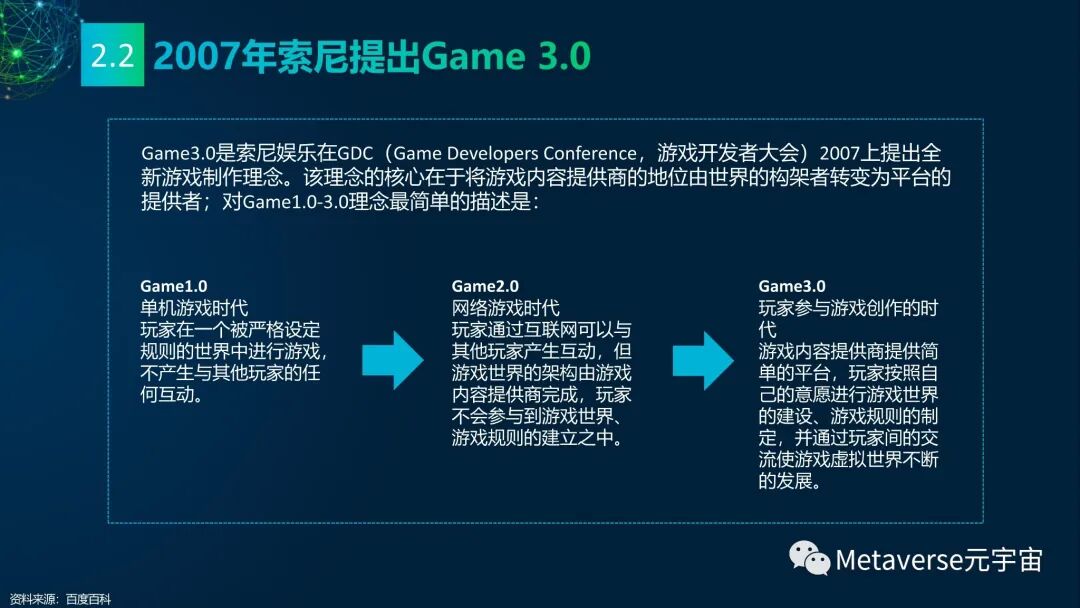 2.2 2007年索尼提出Game 3.0

Game3.0是索尼娱乐在GDC（Game Developers Conference，游戏开发者大会）2007上提出全新游戏制作理念。该理念的核心在于将游戏内容提供商的地位由世界的构架者转变为平台的提供者；对Game1.0-3.0理念最简单的描述是：

Game1.0
单机游戏时代
玩家在一个被严格设定规则的世界中进行游戏，不产生与其他玩家的任何互动。

Game2.0
网络游戏时代
玩家通过互联网可以与其他玩家产生互动，但游戏世界的架构由游戏内容提供商完成，玩家不会参与到游戏世界、游戏规则的建立之中。

Game3.0
玩家参与游戏创作的时代
游戏内容提供商提供简单的平台，玩家按照自己的意愿进行游戏世界的建设、游戏规则的制定，并通过玩家间的交流使游戏虚拟世界不断的发展。

Metaverse元宇宙

资料来源：百度百科